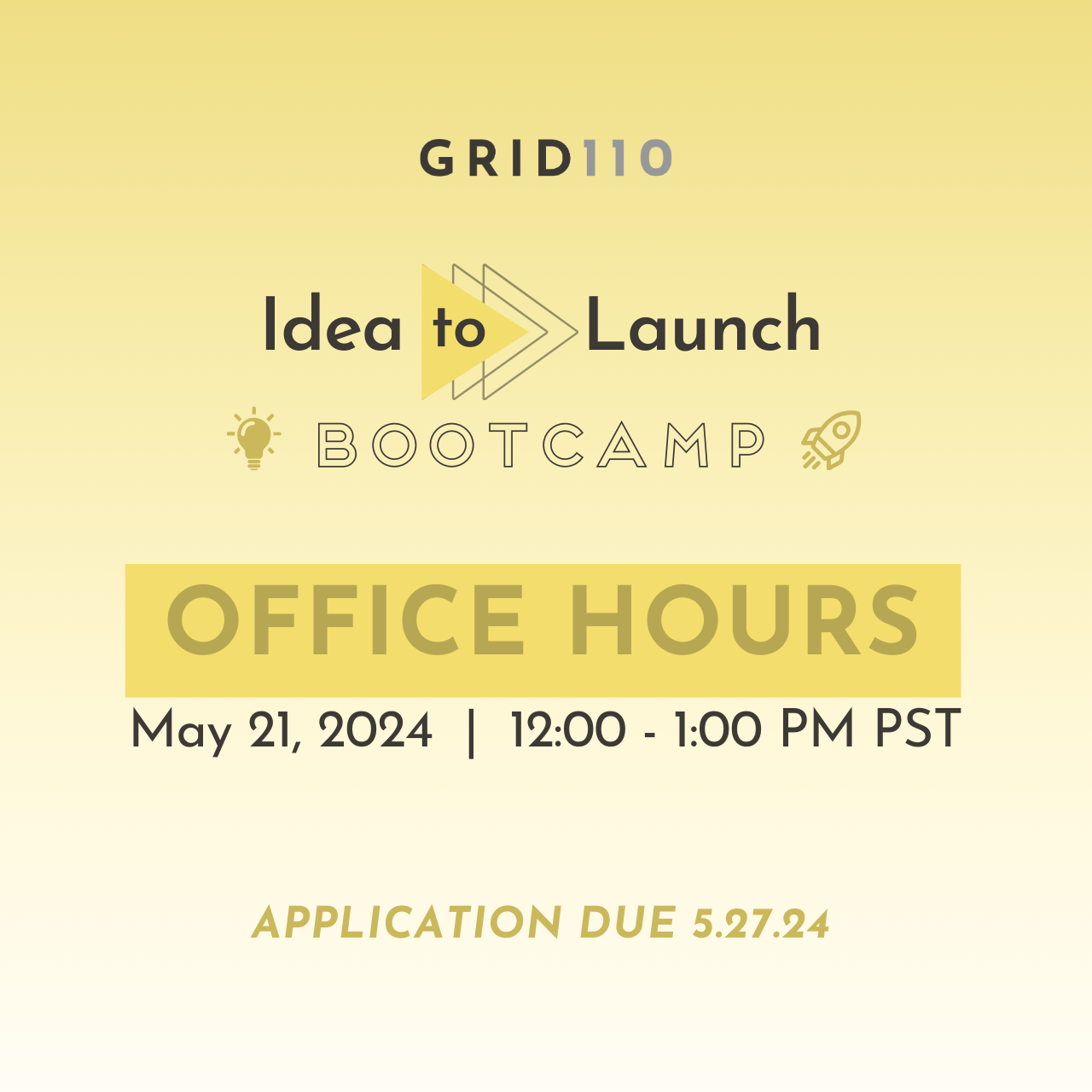 GRID110

Idea to Launch

BOOTCAMP

OFFICE HOURS

May 21, 2024 | 12:00 - 1:00 PM PST

APPLICATION DUE 5.27.24